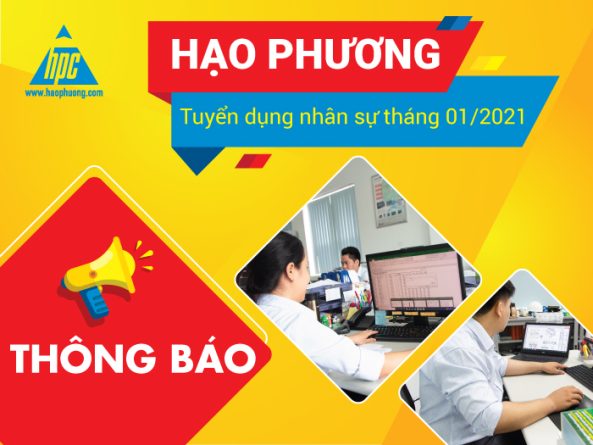 hpc
www.haophuong.com

HẠO PHƯƠNG

Tuyển dụng nhân sự tháng 01/2021

THÔNG BÁO